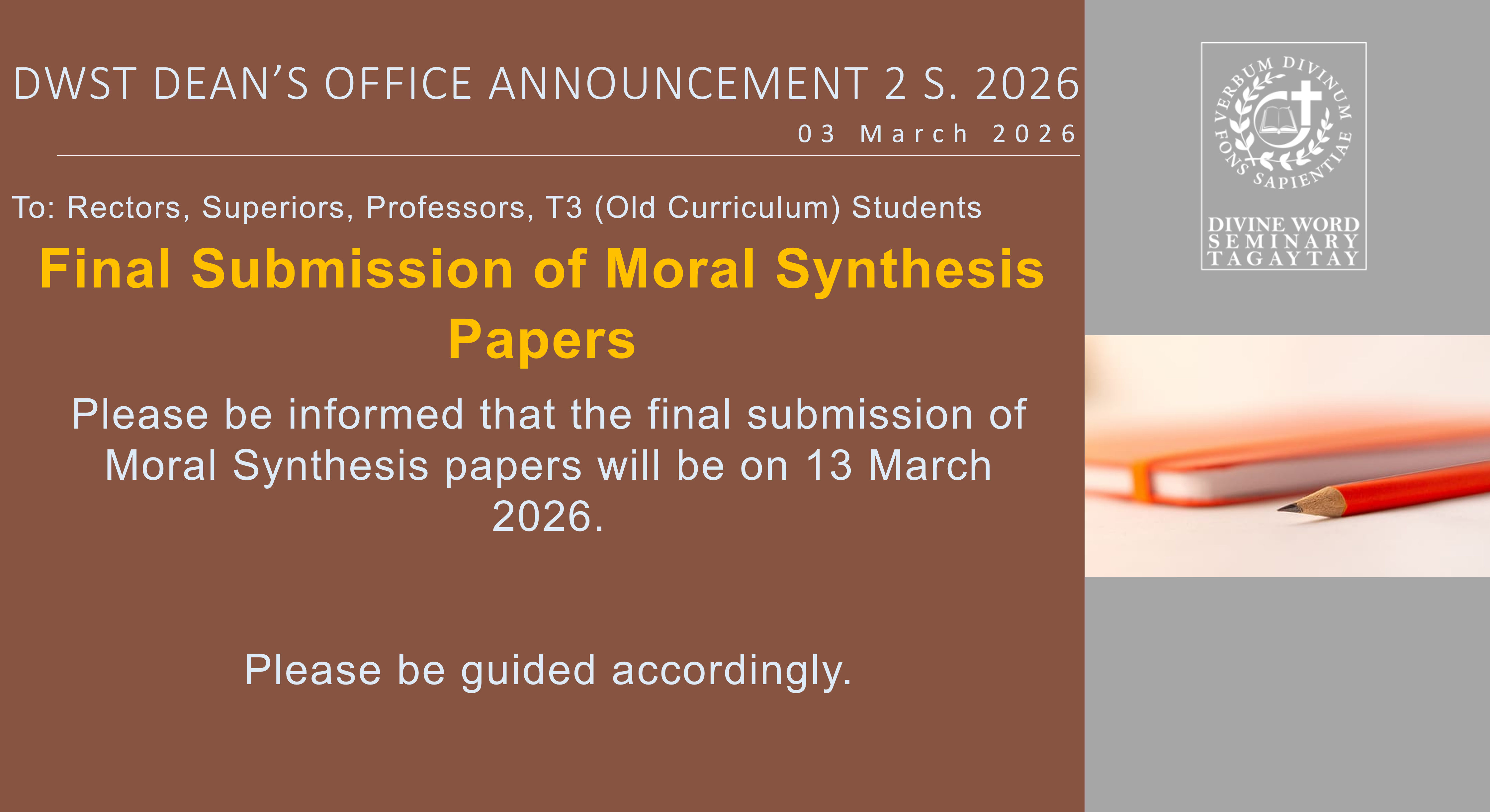 DWST DEAN'S OFFICE ANNOUNCEMENT 2 S. 2026

03 March 2026

To: Rectors, Superiors, Professors, T3 (Old Curriculum) Students

Final Submission of Moral Synthesis Papers

Please be informed that the final submission of Moral Synthesis papers will be on 13 March 2026.

Please be guided accordingly.

VERBUM DIVINUM FONS SAPIENTIAE

DIVINE WORD SEMINARY TAGAYTAY